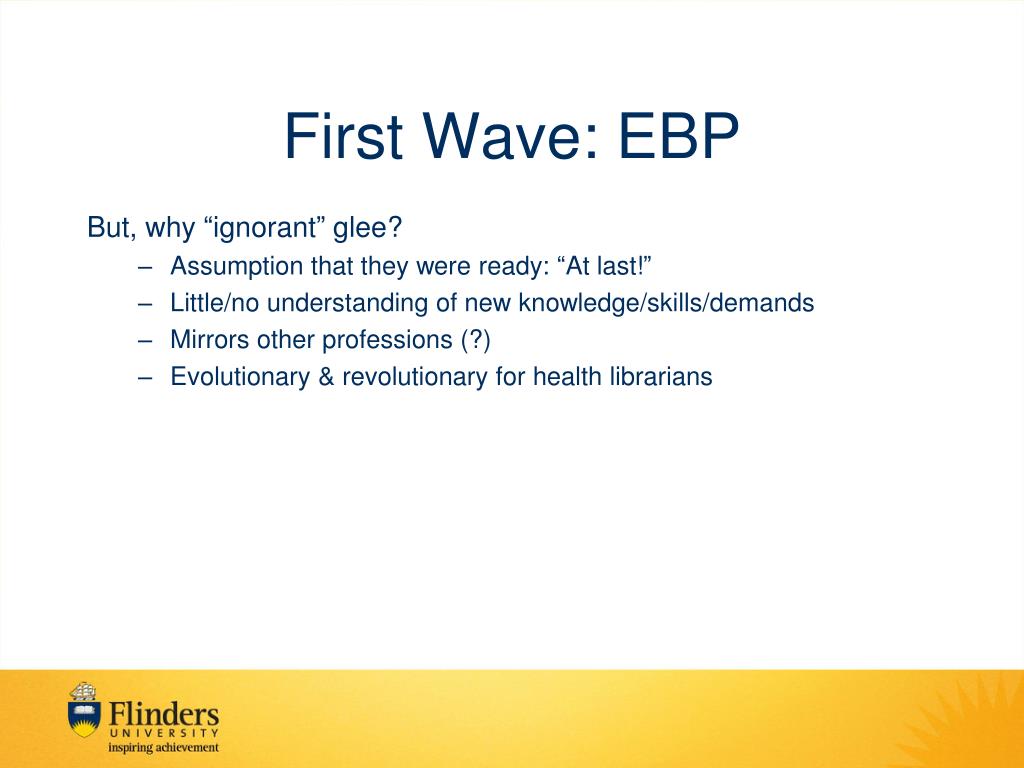 First Wave: EBP

But, why “ignorant” glee?

– Assumption that they were ready: “At last!”
– Little/no understanding of new knowledge/skills/demands
– Mirrors other professions (?)
– Evolutionary & revolutionary for health librarians

Flinders
UNIVERSITY
inspiring achievement